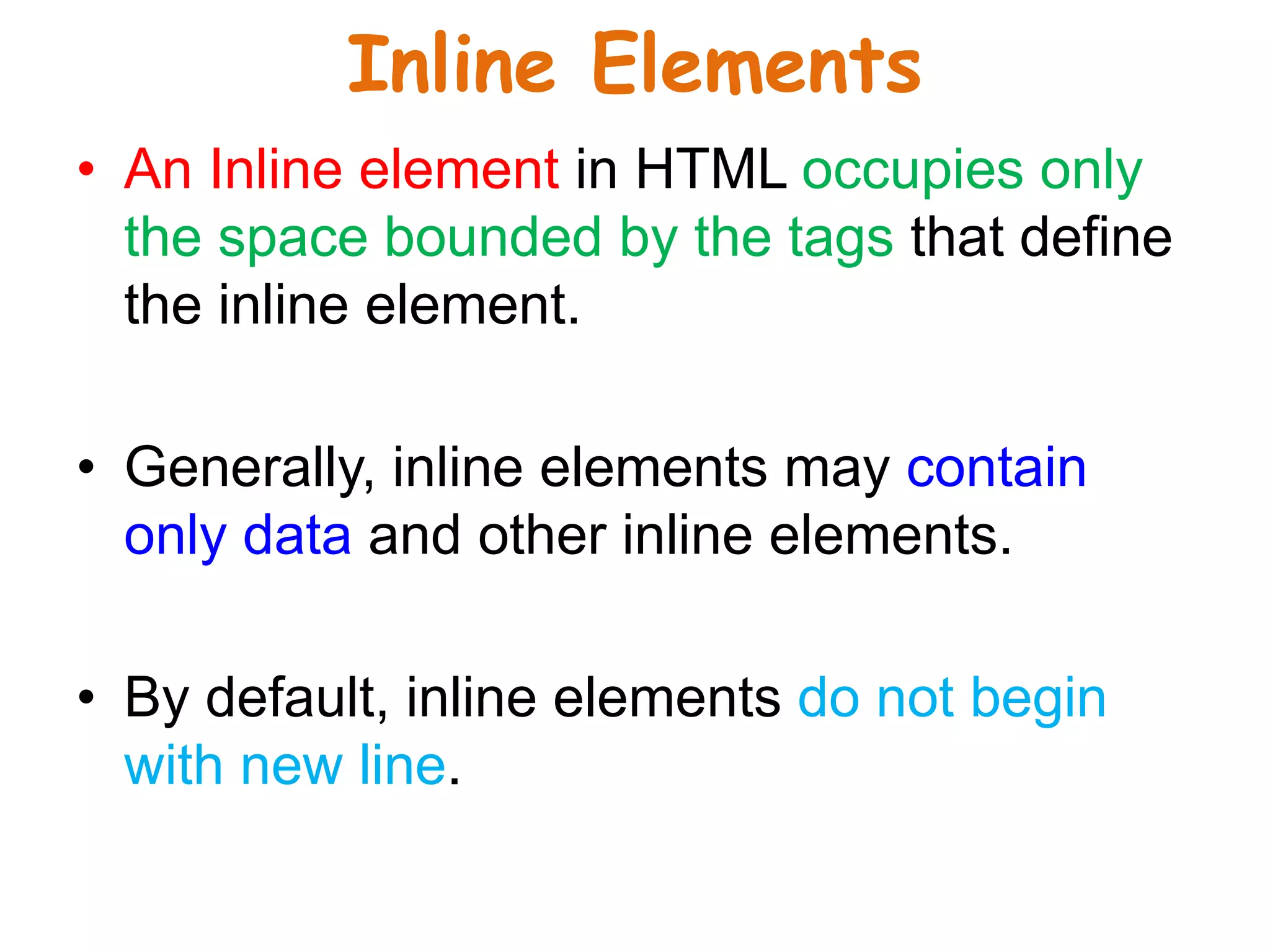 Inline Elements

• An Inline element in HTML occupies only the space bounded by the tags that define the inline element.

• Generally, inline elements may contain only data and other inline elements.

• By default, inline elements do not begin with new line.